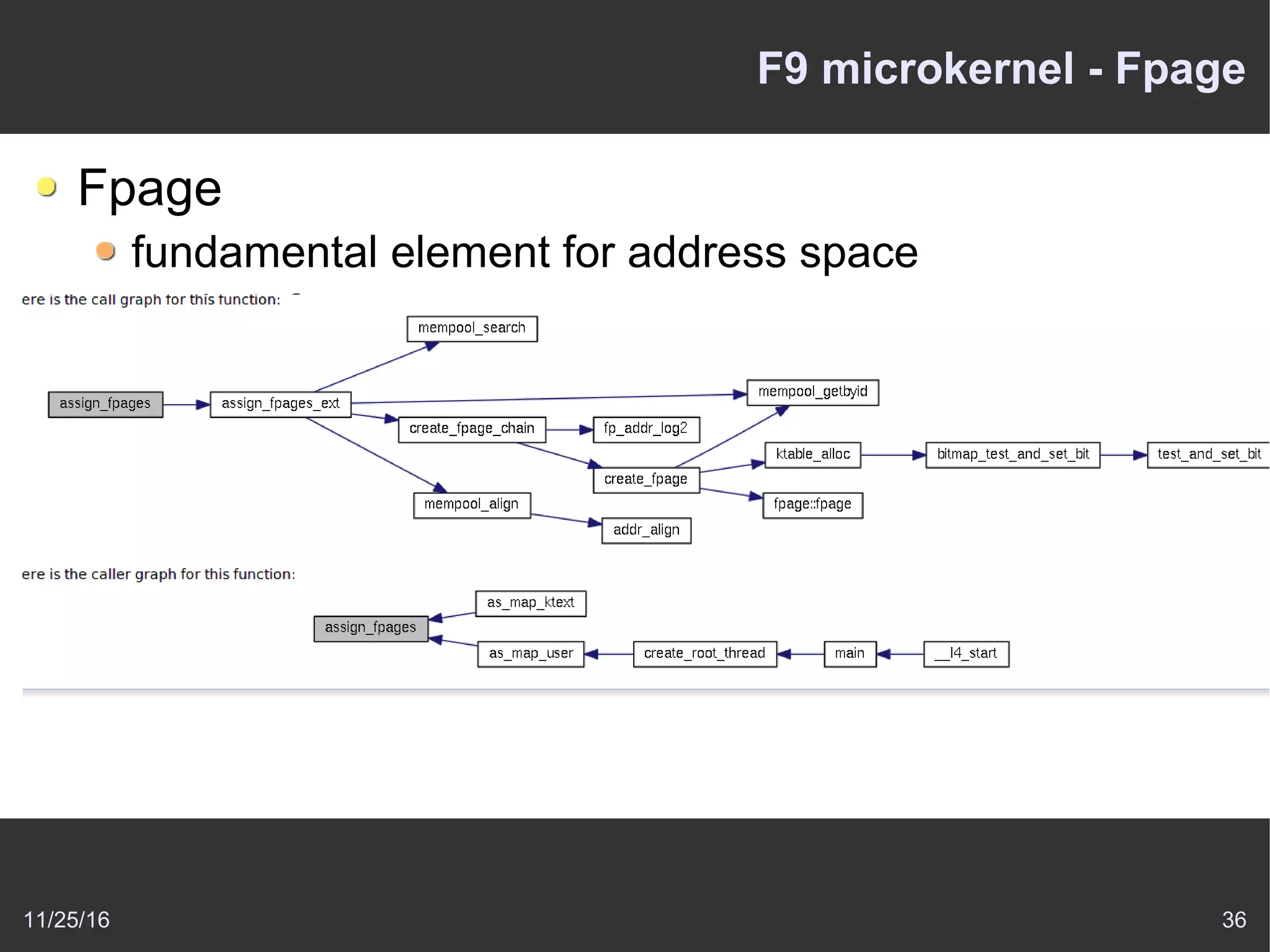 F9 microkernel - Fpage

Fpage

fundamental element for address space

ere is the call graph for this function:

mempool_search
assign_fpages
assign_fpages_ext
mempool_getbyid
create_fpage_chain
fp_addr_log2
ktable_alloc
bitmap_test_and_set_bit
test_and_set_bit
create_fpage
mempool_align
fpage::fpage
addr_align

ere is the caller graph for this function:

as_map_ktext
assign_fpages
as_map_user
create_root_thread
main
__l4_start

11/25/16

36